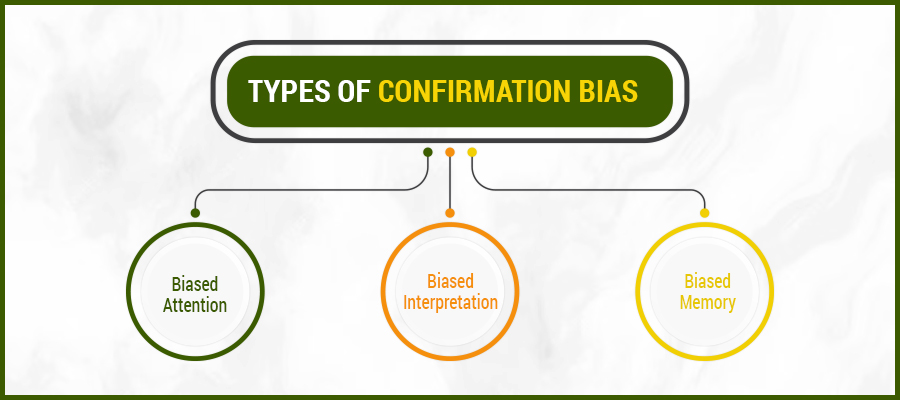 TYPES OF CONFIRMATION BIAS

Biased Attention

Biased Interpretation

Biased Memory